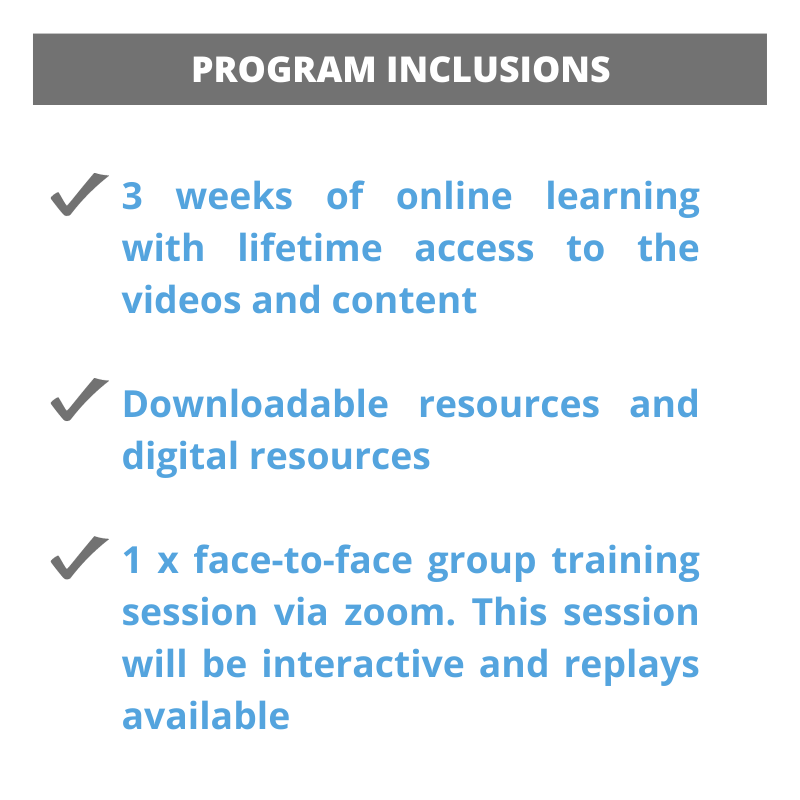 PROGRAM INCLUSIONS

✓ 3 weeks of online learning with lifetime access to the videos and content

✓ Downloadable resources and digital resources

✓ 1 x face-to-face group training session via zoom. This session will be interactive and replays available